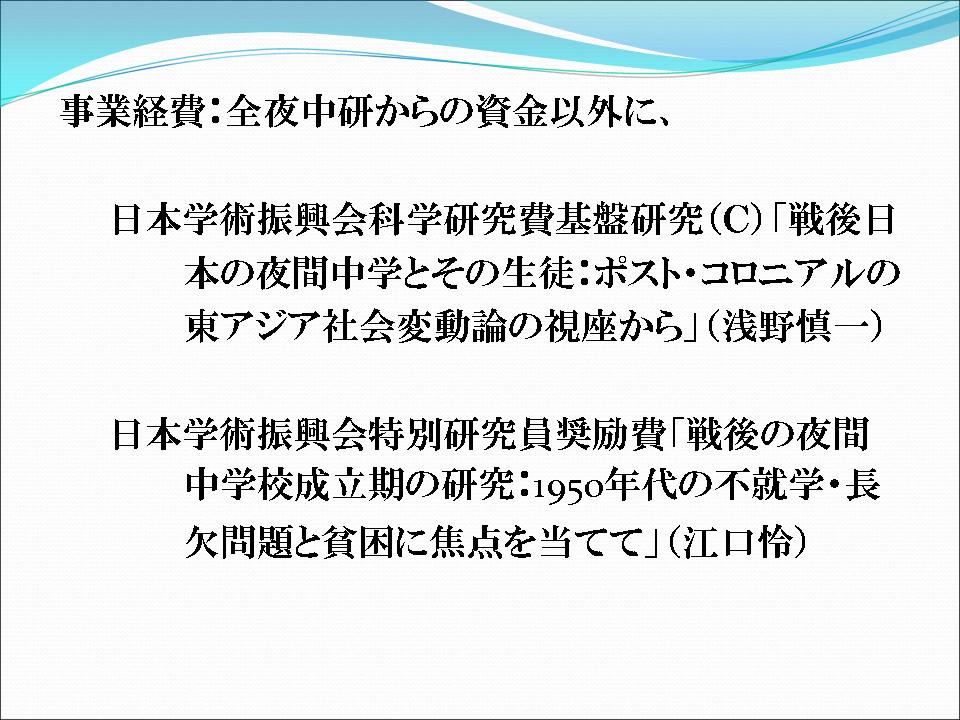 事業経費：全夜中研からの資金以外に、

日本学術振興会科学研究費基盤研究（C）「戦後日本の夜間中学とその生徒：ポスト・コロニアルの東アジア社会変動論の視座から」（浅野慎一）

日本学術振興会特別研究員奨励費「戦後の夜間中学校成立期の研究：1950年代の不就学・長欠問題と貧困に焦点を当てて」（江口怜）